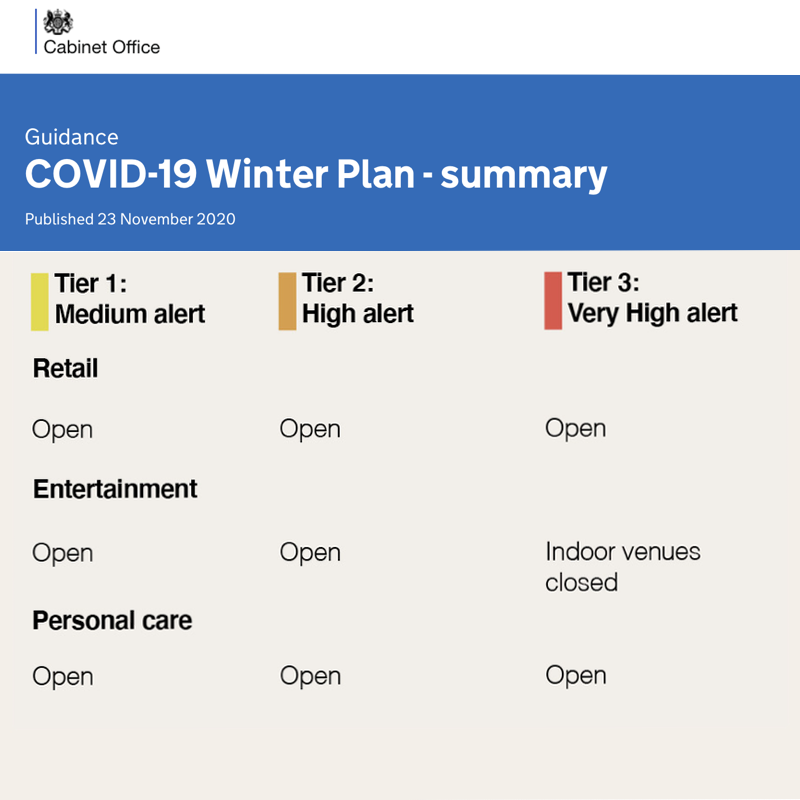 Cabinet Office

Guidance

COVID-19 Winter Plan - summary

Published 23 November 2020

| Tier 1: Medium alert | Tier 2: High alert | Tier 3: Very High alert |
|---|---|---|
| **Retail** | | |
| Open | Open | Open |
| **Entertainment** | | |
| Open | Open | Indoor venues closed |
| **Personal care** | | |
| Open | Open | Open |